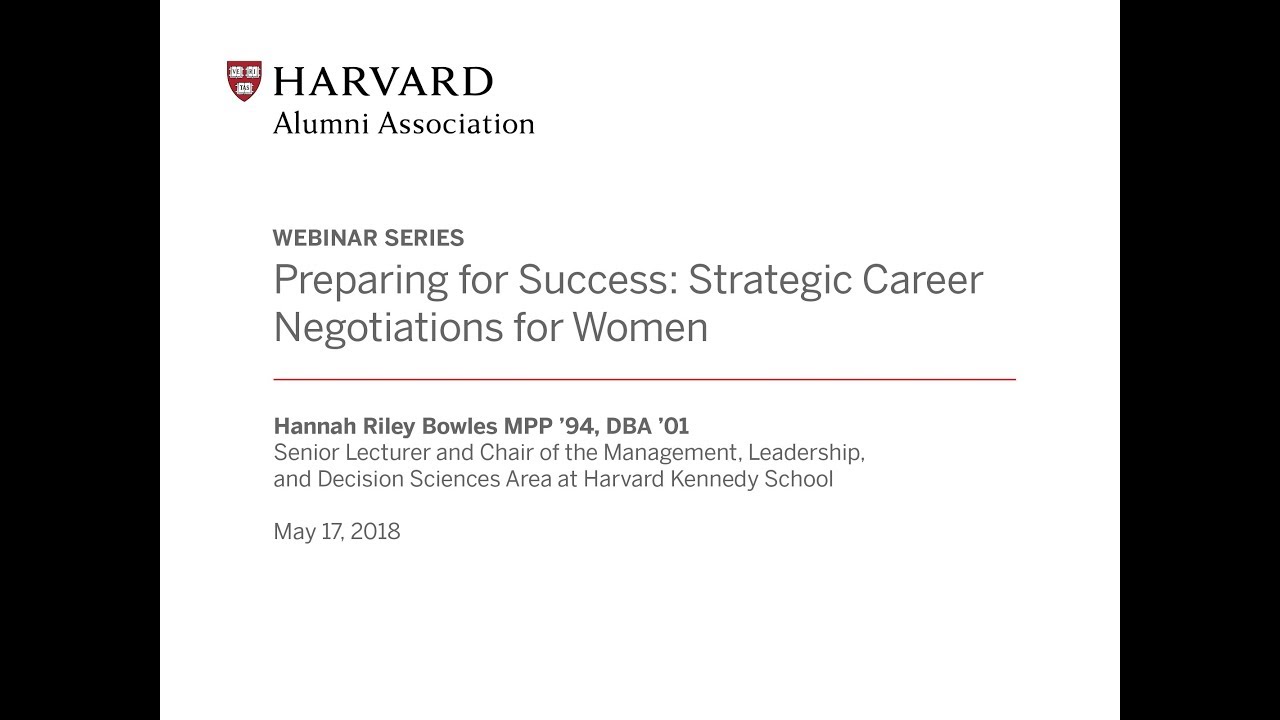 VE RI TAS

HARVARD
Alumni Association

WEBINAR SERIES
Preparing for Success: Strategic Career Negotiations for Women

Hannah Riley Bowles MPP '94, DBA '01
Senior Lecturer and Chair of the Management, Leadership, and Decision Sciences Area at Harvard Kennedy School

May 17, 2018